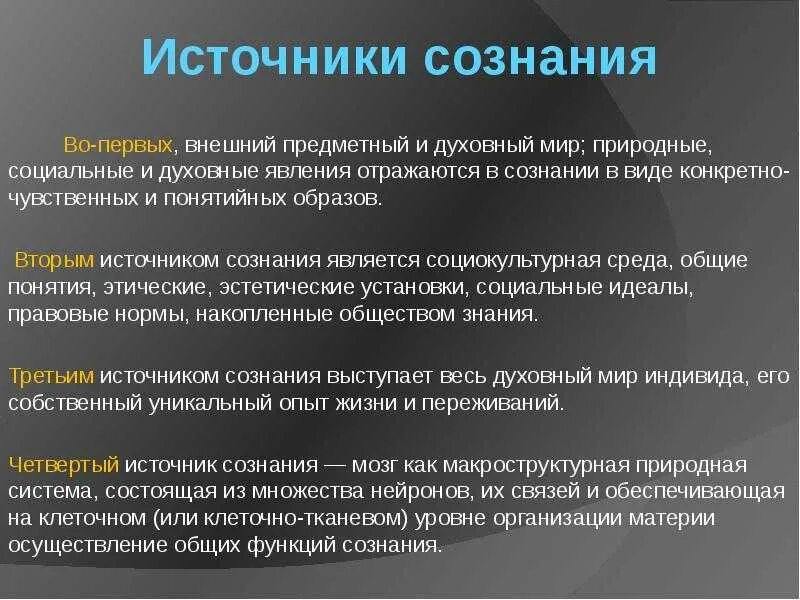 Источники сознания

Во-первых, внешний предметный и духовный мир; природные, социальные и духовные явления отражаются в сознании в виде конкретно-чувственных и понятийных образов.

Вторым источником сознания является социокультурная среда, общие понятия, этические, эстетические установки, социальные идеалы, правовые нормы, накопленные обществом знания.

Третьим источником сознания выступает весь духовный мир индивида, его собственный уникальный опыт жизни и переживаний.

Четвертый источник сознания — мозг как макроструктурная природная система, состоящая из множества нейронов, их связей и обеспечивающая на клеточном (или клеточно-тканевом) уровне организации материи осуществление общих функций сознания.